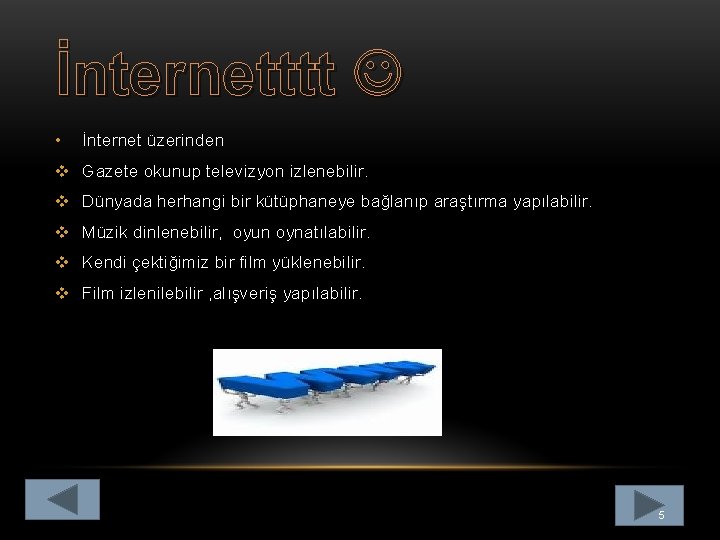 İnternetttt ☺

• İnternet üzerinden
❖ Gazete okunup televizyon izlenebilir.
❖ Dünyada herhangi bir kütüphaneye bağlanıp araştırma yapılabilir.
❖ Müzik dinlenebilir, oyun oynatılabilir.
❖ Kendi çektiğimiz bir film yüklenebilir.
❖ Film izlenilebilir ,alışveriş yapılabilir.

5